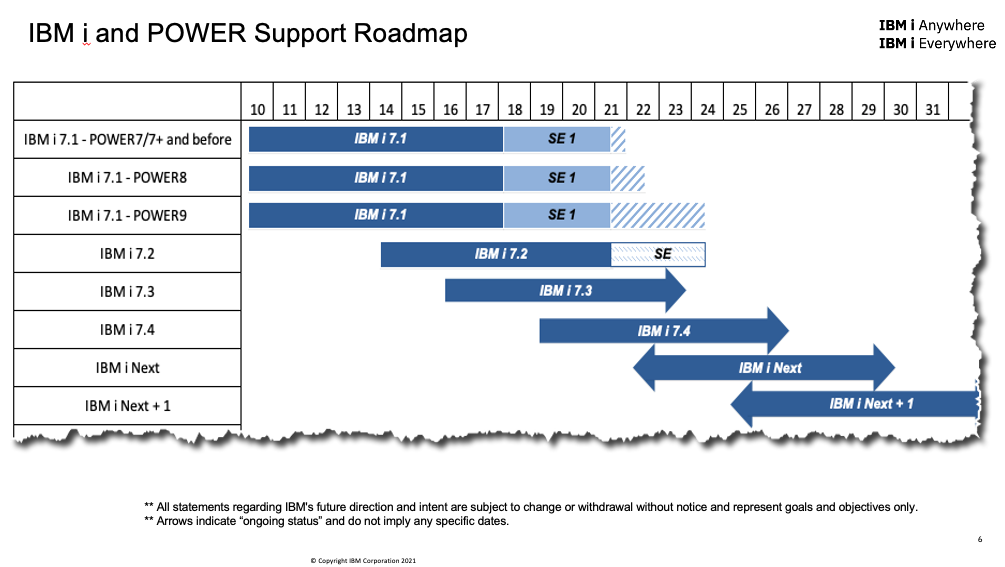 IBM i and POWER Support Roadmap

IBM i Anywhere
IBM i Everywhere

| | 10 | 11 | 12 | 13 | 14 | 15 | 16 | 17 | 18 | 19 | 20 | 21 | 22 | 23 | 24 | 25 | 26 | 27 | 28 | 29 | 30 | 31 |
|---|---|---|---|---|---|---|---|---|---|---|---|---|---|---|---|---|---|---|---|---|---|---|
| IBM i 7.1 - POWER7/7+ and before | IBM i 7.1 | | | | | | | | SE 1 | | | | | | | | | | | | | |
| IBM i 7.1 - POWER8 | IBM i 7.1 | | | | | | | | SE 1 | | | | | | | | | | | | | |
| IBM i 7.1 - POWER9 | IBM i 7.1 | | | | | | | | SE 1 | | | | | | | | | | | | | |
| IBM i 7.2 | | | | | IBM i 7.2 | | | | | | | SE | | | | | | | | | | |
| IBM i 7.3 | | | | | | | IBM i 7.3 | | | | | | | | | | | | | | | |
| IBM i 7.4 | | | | | | | | | | IBM i 7.4 | | | | | | | | | | | | |
| IBM i Next | | | | | | | | | | | | | IBM i Next | | | | | | | | | |
| IBM i Next + 1 | | | | | | | | | | | | | | | | IBM i Next + 1 | | | | | | |

** All statements regarding IBM's future direction and intent are subject to change or withdrawal without notice and represent goals and objectives only.
** Arrows indicate “ongoing status” and do not imply any specific dates.

6

© Copyright IBM Corporation 2021